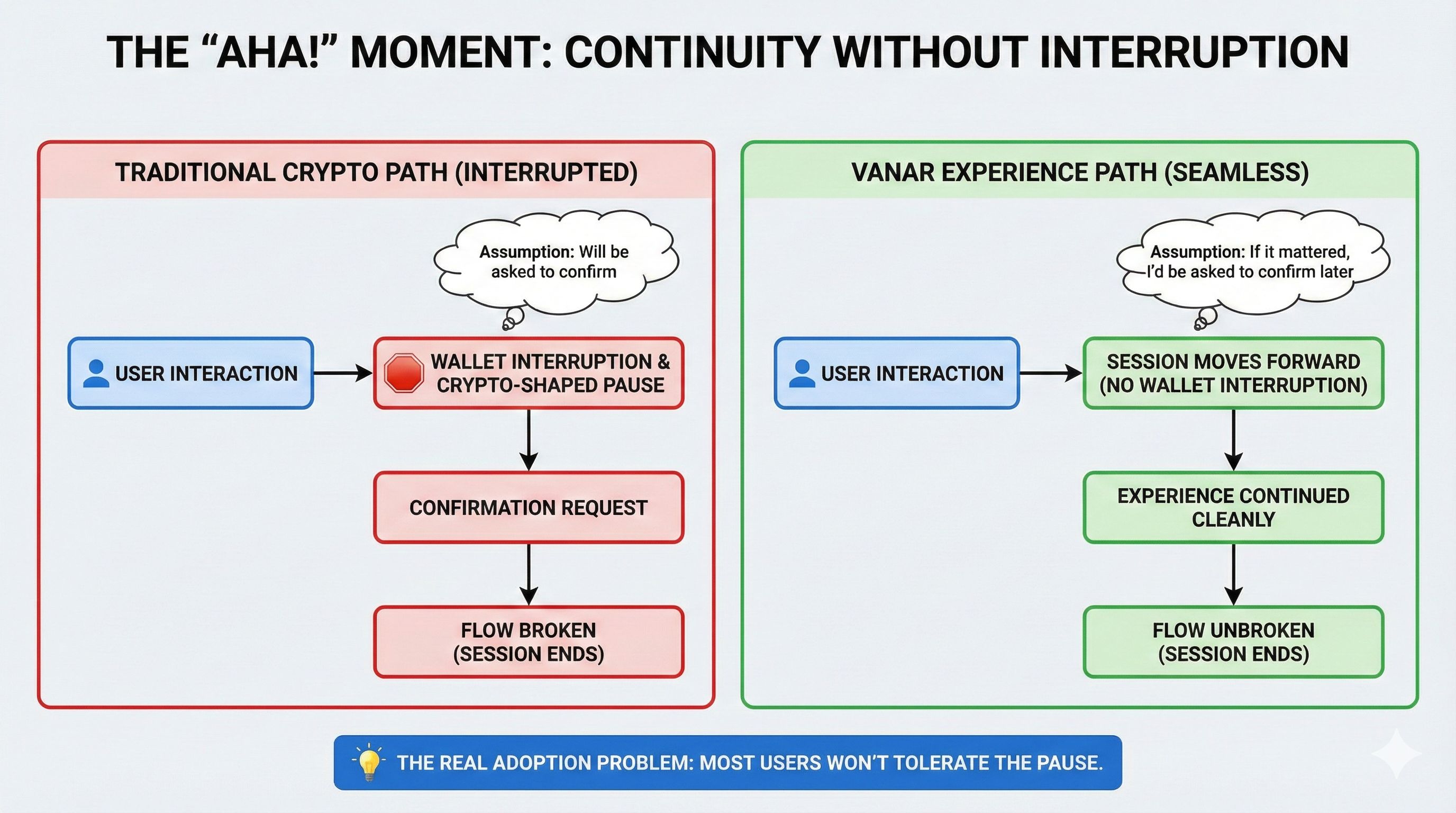 THE “AHA!” MOMENT: CONTINUITY WITHOUT INTERRUPTION

TRADITIONAL CRYPTO PATH (INTERRUPTED)

Assumption: Will be asked to confirm

USER INTERACTION

WALLET INTERRUPTION & CRYPTO-SHAPED PAUSE

CONFIRMATION REQUEST

FLOW BROKEN (SESSION ENDS)

VANAR EXPERIENCE PATH (SEAMLESS)

Assumption: If it mattered, I’d be asked to confirm later

USER INTERACTION

SESSION MOVES FORWARD (NO WALLET INTERRUPTION)

EXPERIENCE CONTINUED CLEANLY

FLOW UNBROKEN (SESSION ENDS)

THE REAL ADOPTION PROBLEM: MOST USERS WON’T TOLERATE THE PAUSE.